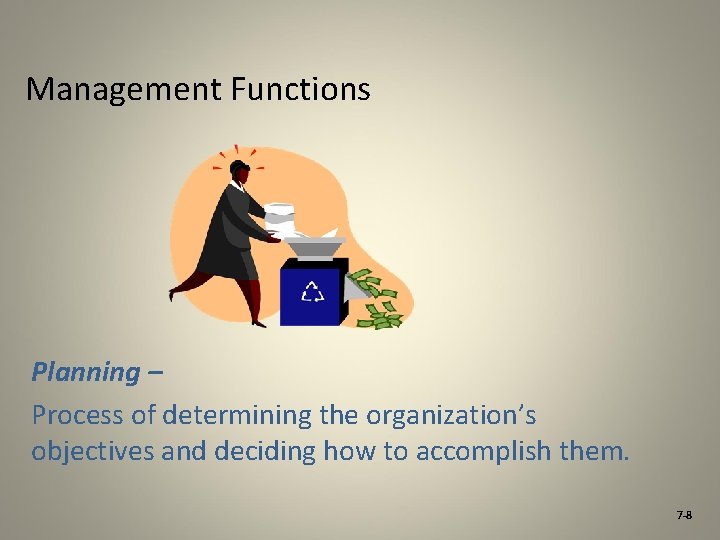 Management Functions

Planning –

Process of determining the organization's objectives and deciding how to accomplish them.

7-8